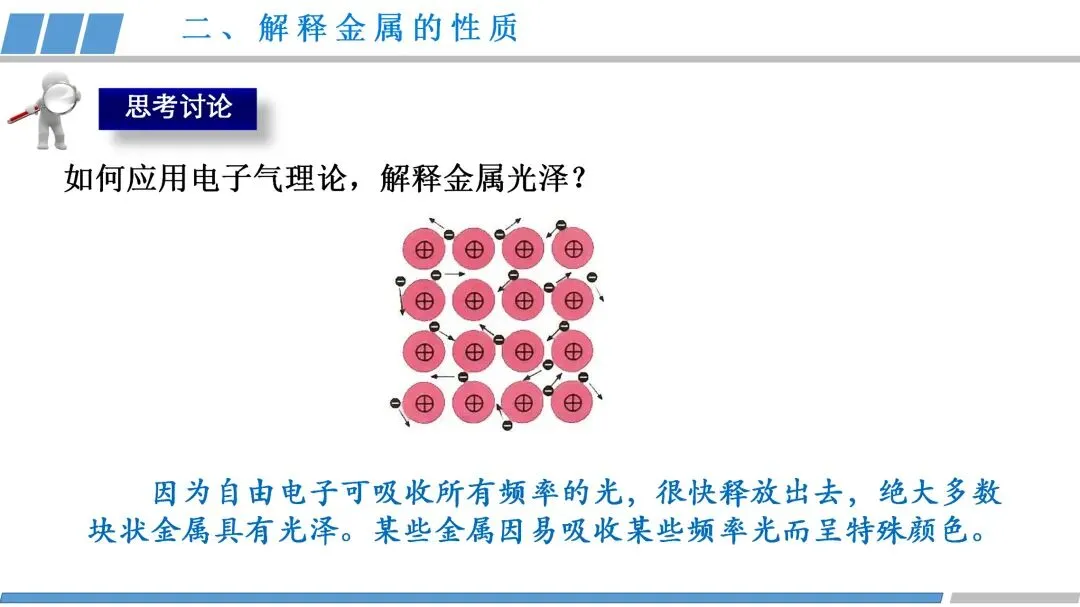 二、解释金属的性质

思考讨论

如何应用电子气理论，解释金属光泽？

因为自由电子可吸收所有频率的光，很快释放出去，绝大多数块状金属具有光泽。某些金属因易吸收某些频率光而呈特殊颜色。